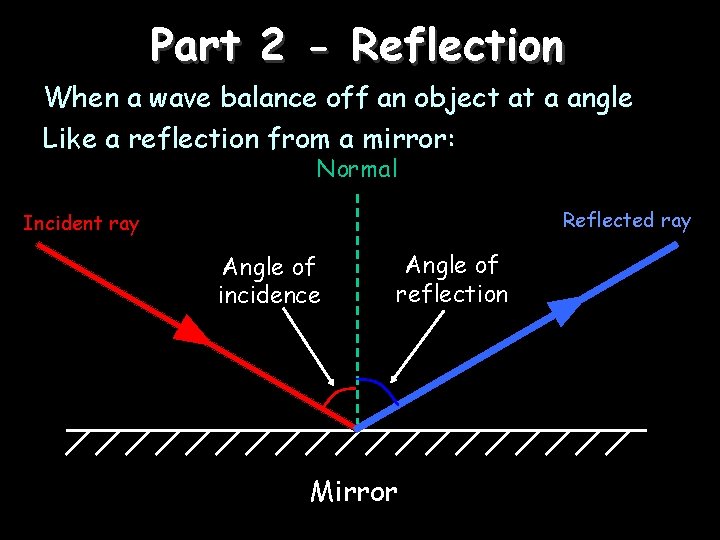 Part 2 - Reflection

When a wave balance off an object at a angle

Like a reflection from a mirror:

Normal

Incident ray

Reflected ray

Angle of incidence

Angle of reflection

Mirror